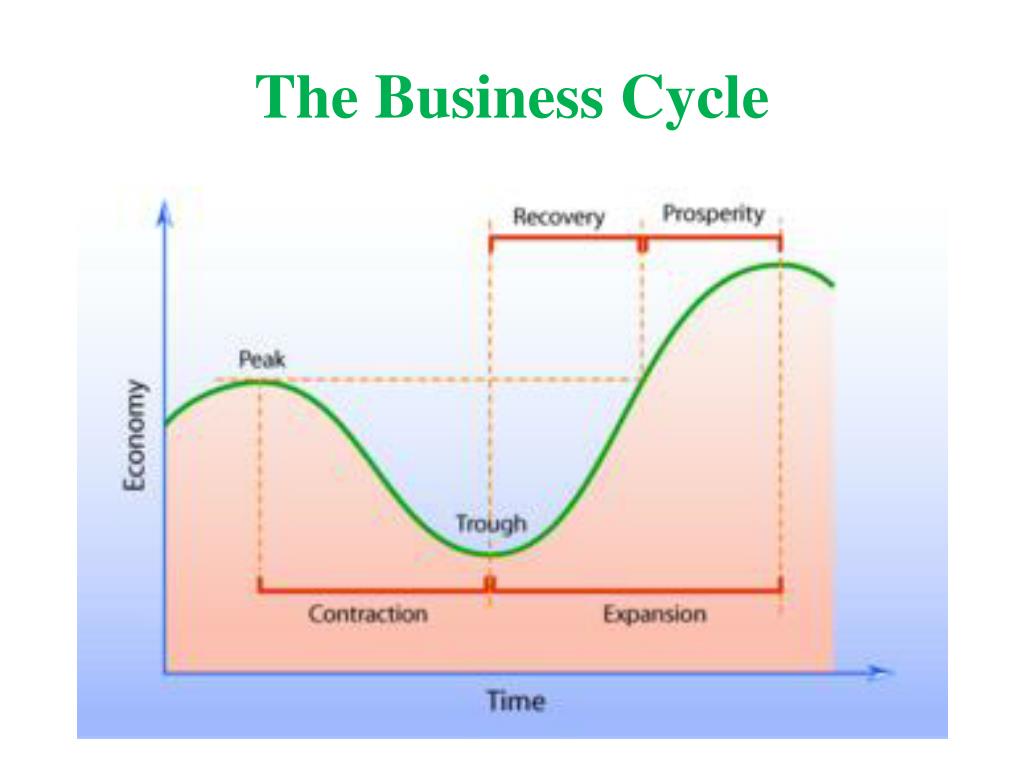 The Business Cycle

Recovery

Prosperity

Peak

Economy

Trough

Contraction

Expansion

Time